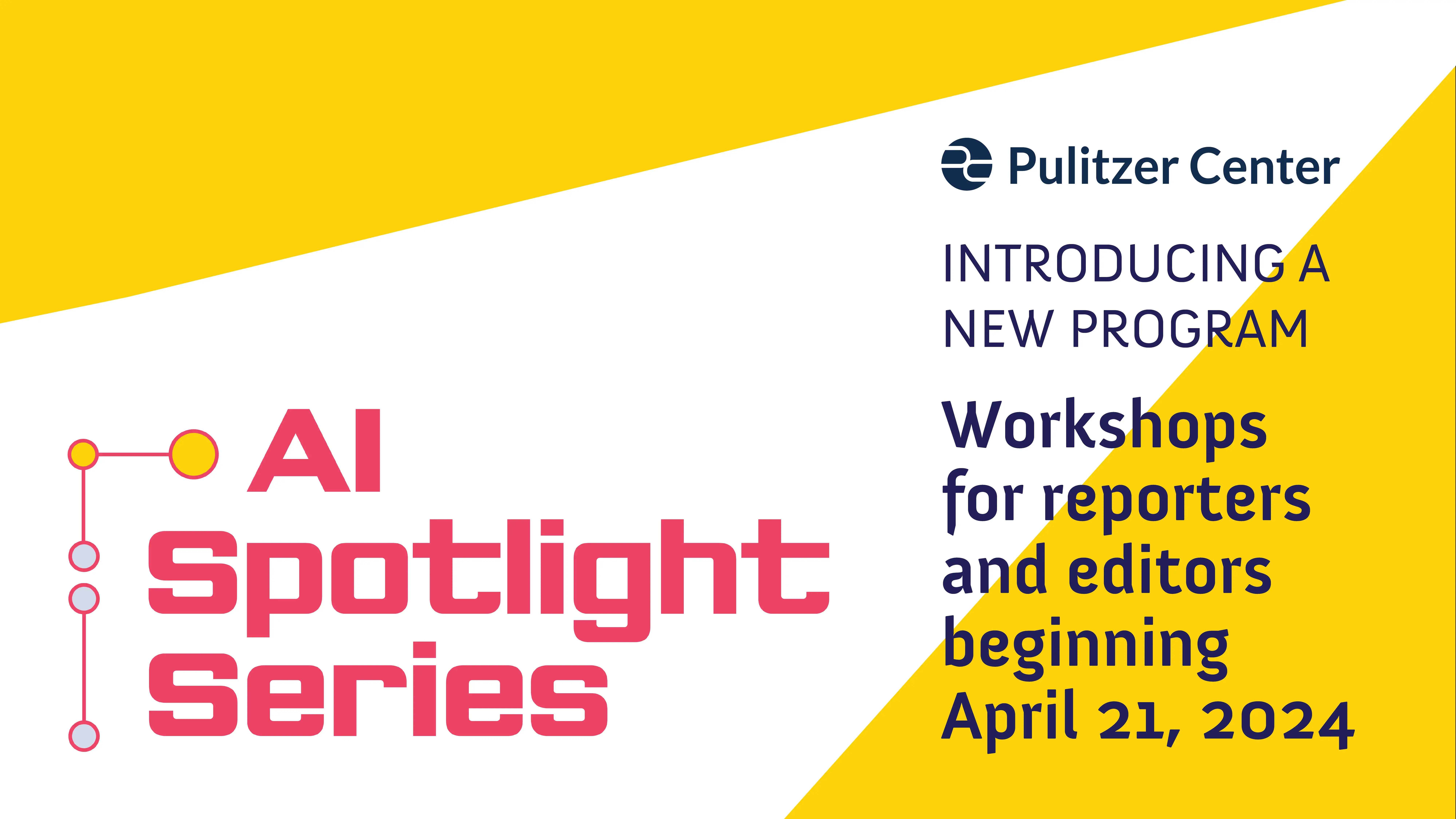 AI Spotlight Series

Pulitzer Center

INTRODUCING A NEW PROGRAM

Workshops for reporters and editors beginning April 21, 2024